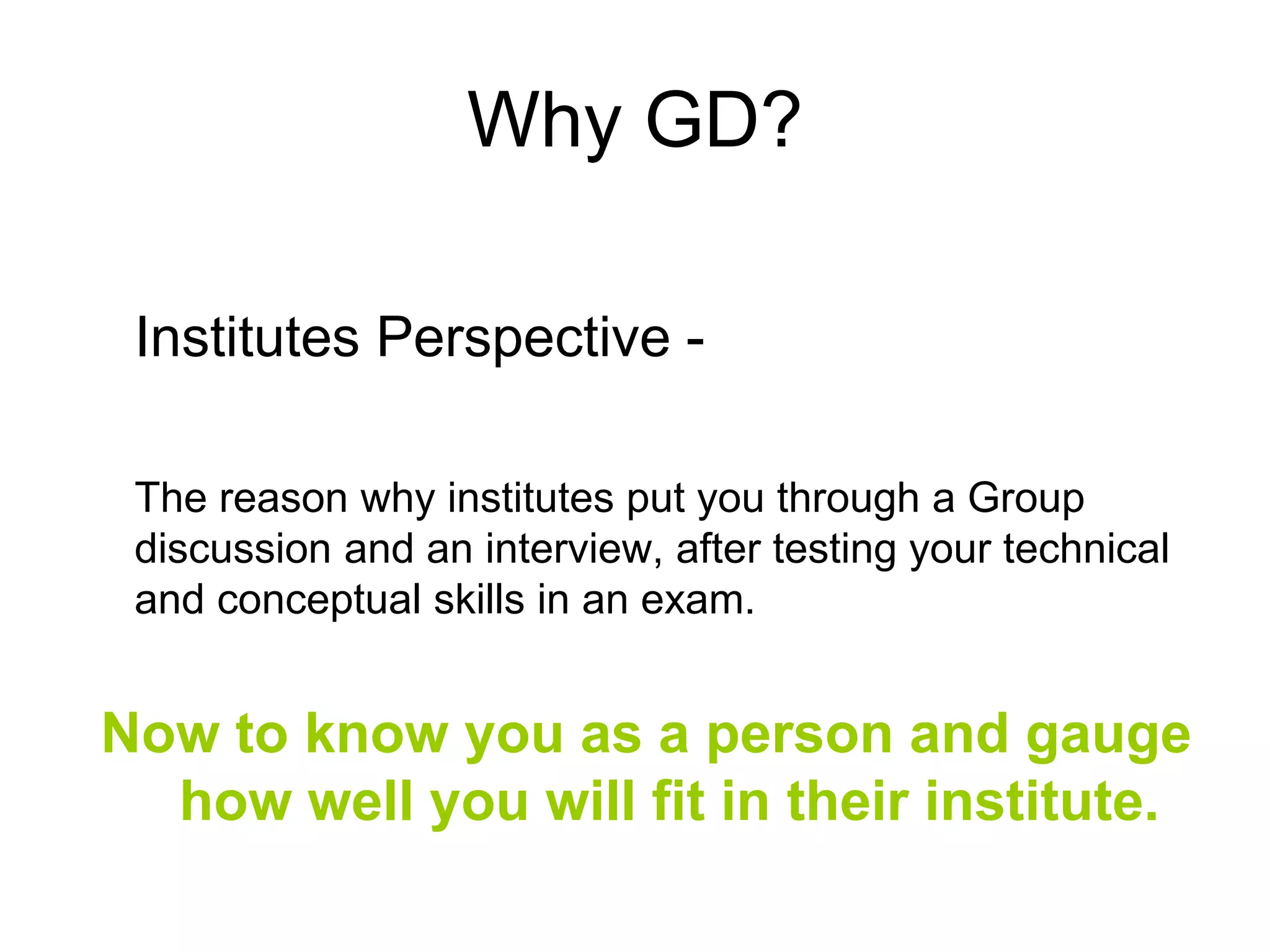 Why GD?

Institutes Perspective -

The reason why institutes put you through a Group discussion and an interview, after testing your technical and conceptual skills in an exam.

Now to know you as a person and gauge how well you will fit in their institute.